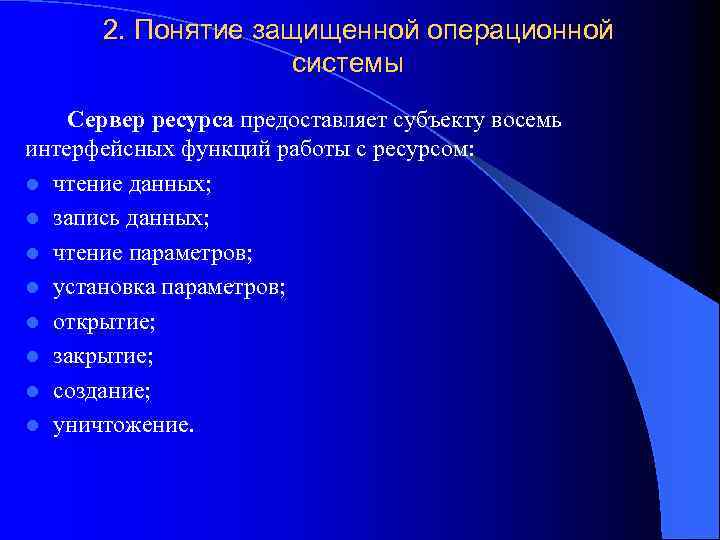 2. Понятие защищенной операционной системы

Сервер ресурса предоставляет субъекту восемь интерфейсных функций работы с ресурсом:

- чтение данных;
- запись данных;
- чтение параметров;
- установка параметров;
- открытие;
- закрытие;
- создание;
- уничтожение.